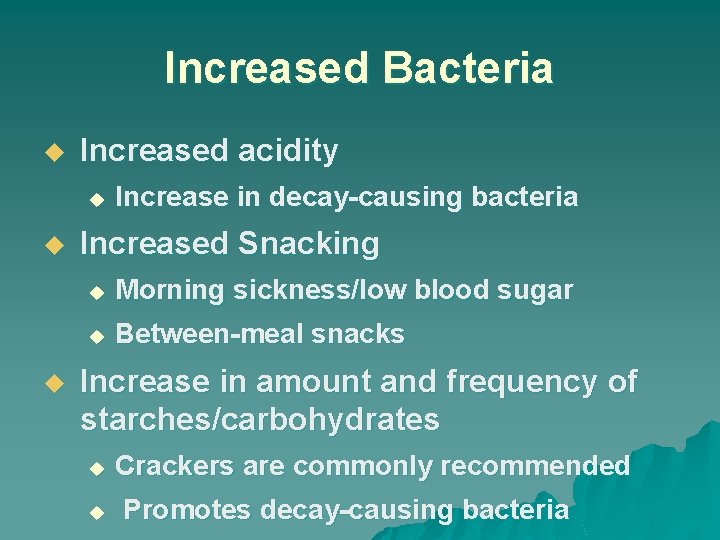 Increased Bacteria

Increased acidity

Increase in decay-causing bacteria

Increased Snacking

Morning sickness/low blood sugar

Between-meal snacks

Increase in amount and frequency of starches/carbohydrates

Crackers are commonly recommended

Promotes decay-causing bacteria